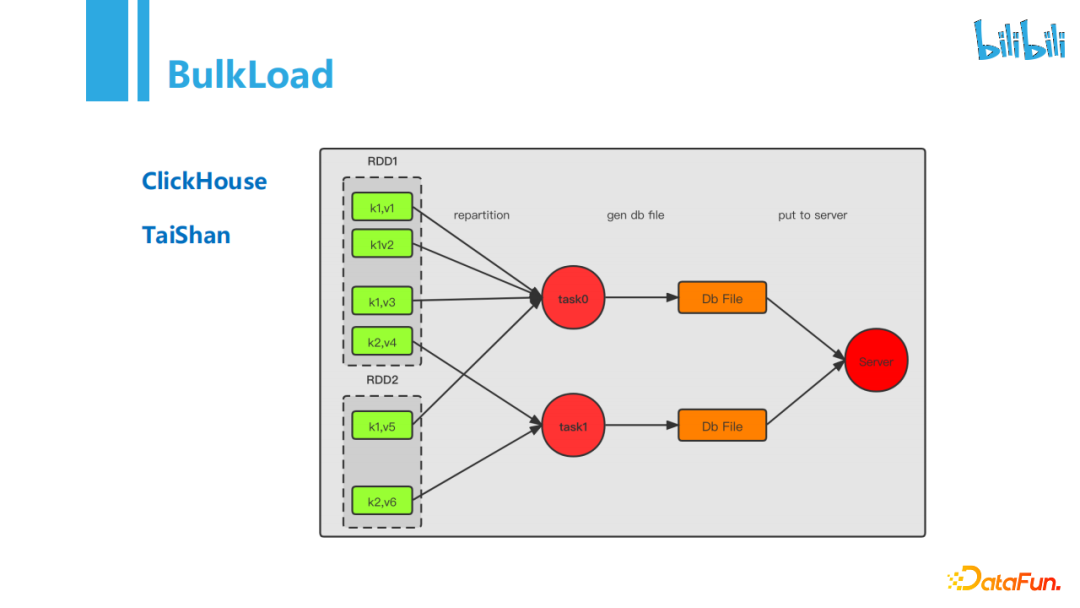 BulkLoad

bilibili

ClickHouse

TaiShan

RDD1

k1,v1

k1v2

k1,v3

k2,v4

RDD2

k1,v5

k2,v6

repartition

gen db file

put to server

task0

task1

Db File

Db File

Server

DataFun.